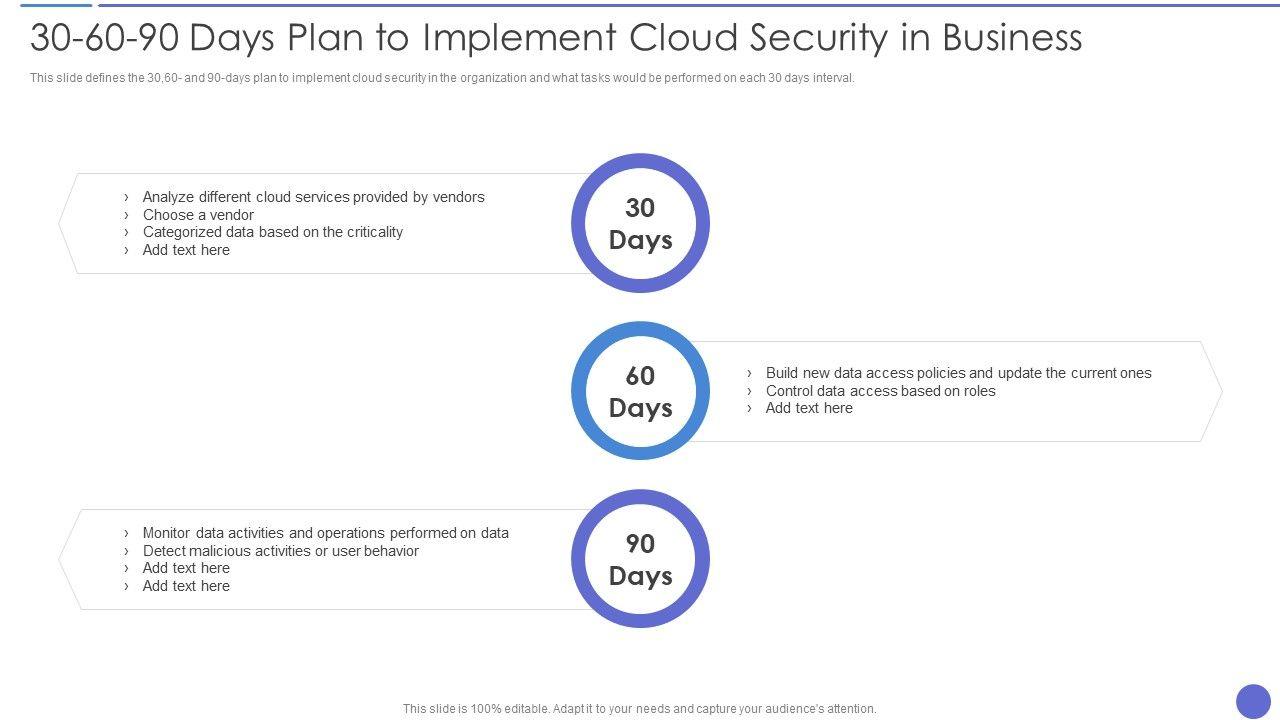 30-60-90 Days Plan to Implement Cloud Security in Business

This slide defines the 30,60- and 90-days plan to implement cloud security in the organization and what tasks would be performed on each 30 days interval.

› Analyze different cloud services provided by vendors
› Choose a vendor
› Categorized data based on the criticality
› Add text here

30 Days

60 Days

› Build new data access policies and update the current ones
› Control data access based on roles
› Add text here

› Monitor data activities and operations performed on data
› Detect malicious activities or user behavior
› Add text here
› Add text here

90 Days

This slide is 100% editable. Adapt it to your needs and capture your audience's attention.